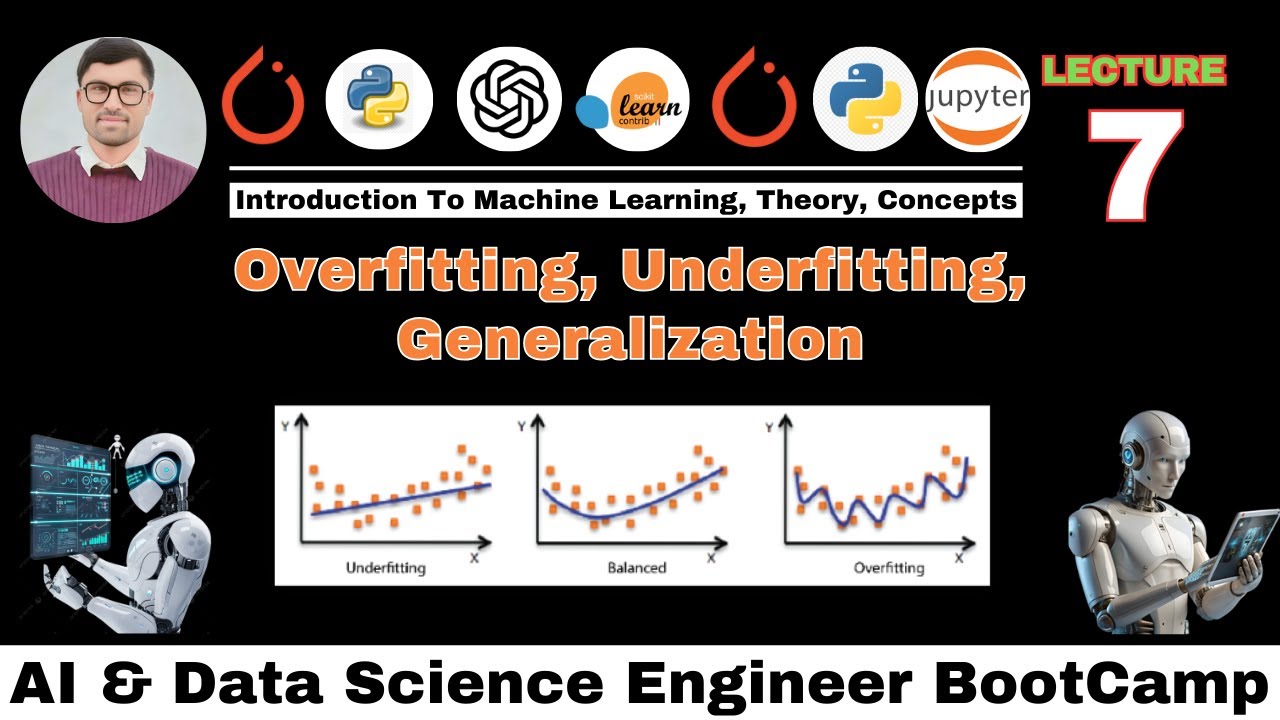 scikit learn contrib

jupyter

LECTURE
7

Introduction To Machine Learning, Theory, Concepts

Overfitting, Underfitting, Generalization

Y
X
Underfitting

Y
X
Balanced

Y
X
Overfitting

AI & Data Science Engineer BootCamp